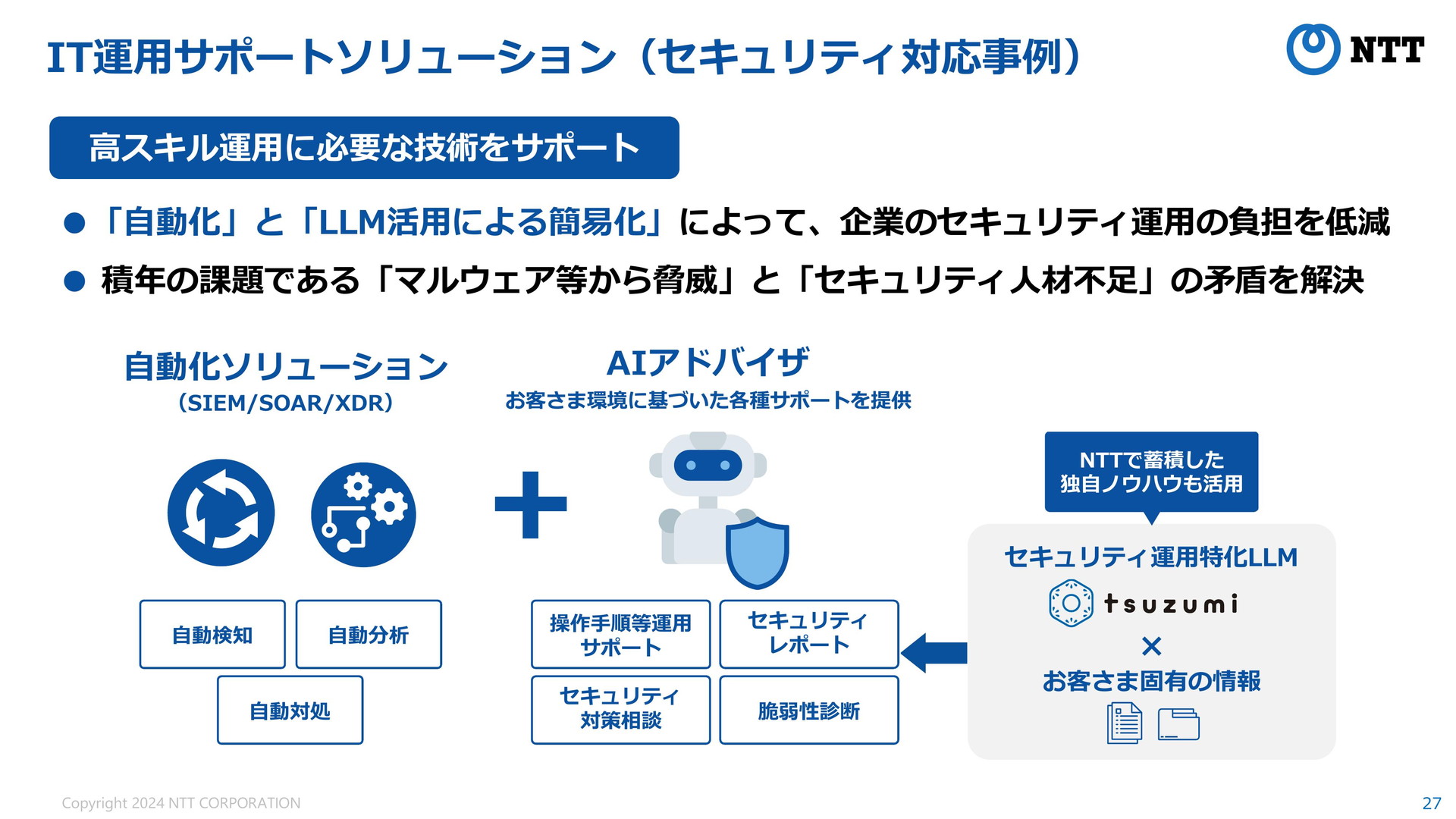 IT運用サポートソリューション（セキュリティ対応事例）

NTT

高スキル運用に必要な技術をサポート

● 「自動化」と「LLM活用による簡易化」によって、企業のセキュリティ運用の負担を低減

● 積年の課題である「マルウェア等から脅威」と「セキュリティ人材不足」の矛盾を解決

自動化ソリューション
（SIEM/SOAR/XDR）

自動検知

自動分析

自動対処

AIアドバイザ
お客さま環境に基づいた各種サポートを提供

操作手順等運用サポート

セキュリティレポート

セキュリティ対策相談

脆弱性診断

NTTで蓄積した独自ノウハウも活用

セキュリティ運用特化LLM

tsuzumi

×

お客さま固有の情報

Copyright 2024 NTT CORPORATION

27